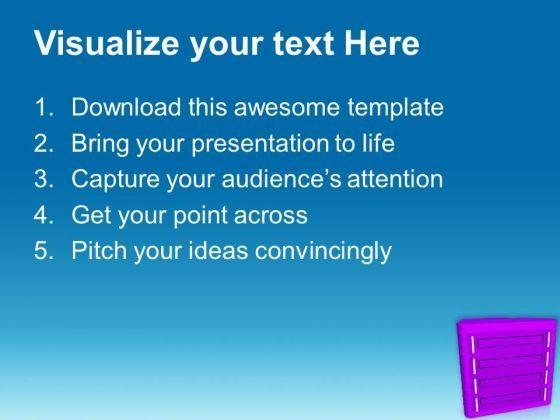 Visualize your text Here

1. Download this awesome template
2. Bring your presentation to life
3. Capture your audience's attention
4. Get your point across
5. Pitch your ideas convincingly